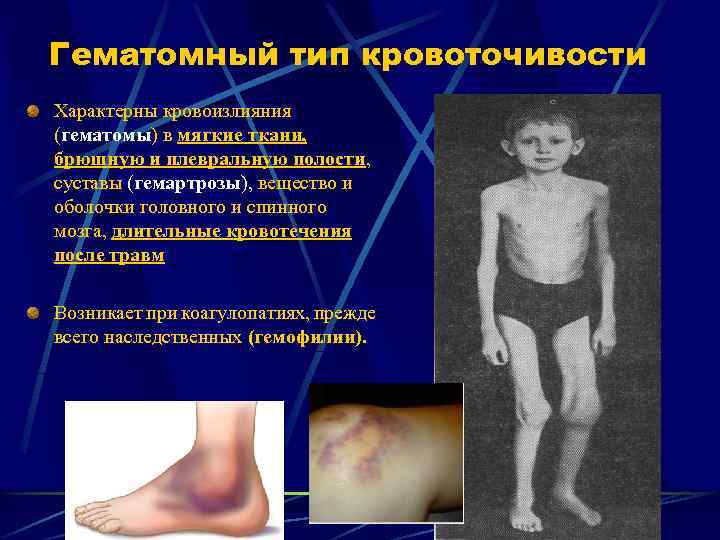 Гематомный тип кровоточивости

Характерны кровоизлияния (гематомы) в мягкие ткани, брюшную и плевральную полости, суставы (гемартрозы), вещество и оболочки головного и спинного мозга, длительные кровотечения после травм

Возникает при коагулопатиях, прежде всего наследственных (гемофилии).